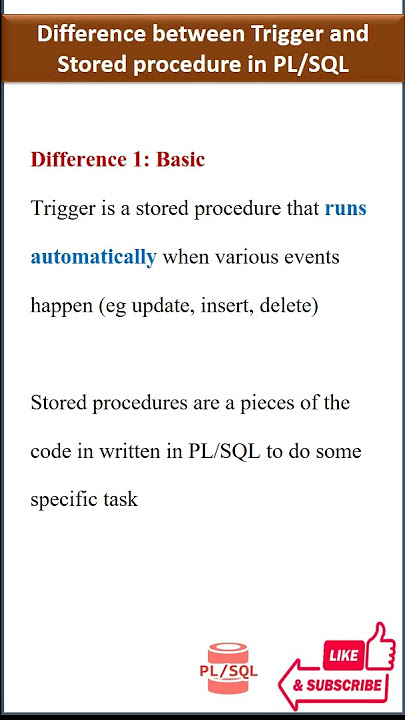 Difference between Trigger and Stored procedure in PL/SQL

Difference 1: Basic

Trigger is a stored procedure that runs automatically when various events happen (eg update, insert, delete)

Stored procedures are a pieces of the code in written in PL/SQL to do some specific task

PL/SQL

LIKE

& SUBSCRIBE